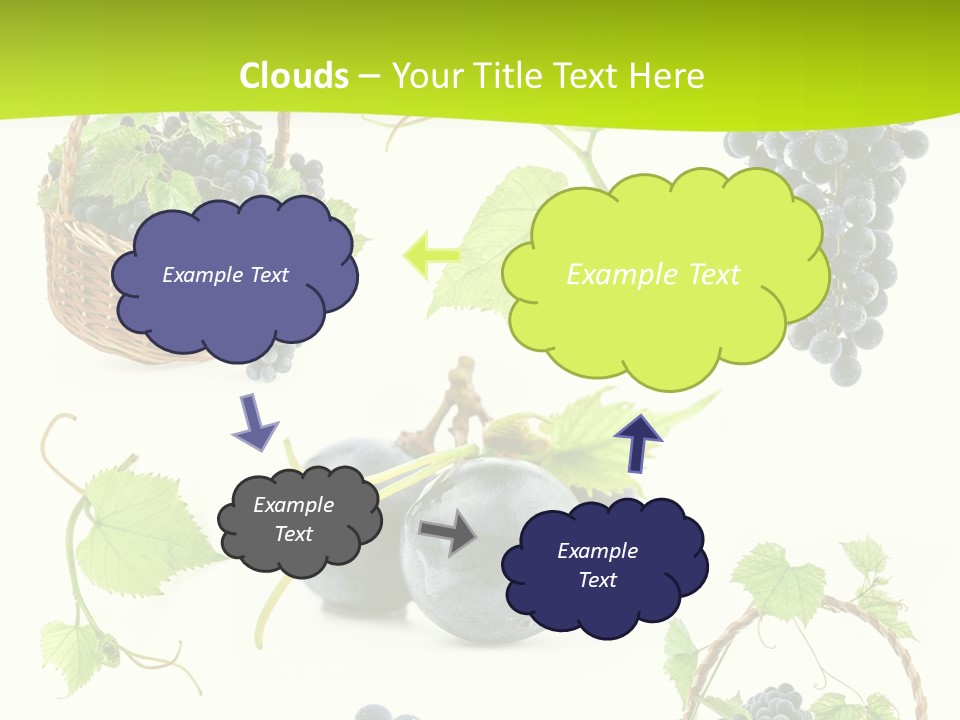 Clouds – Your Title Text Here

Example Text

Example Text

Example Text

Example Text